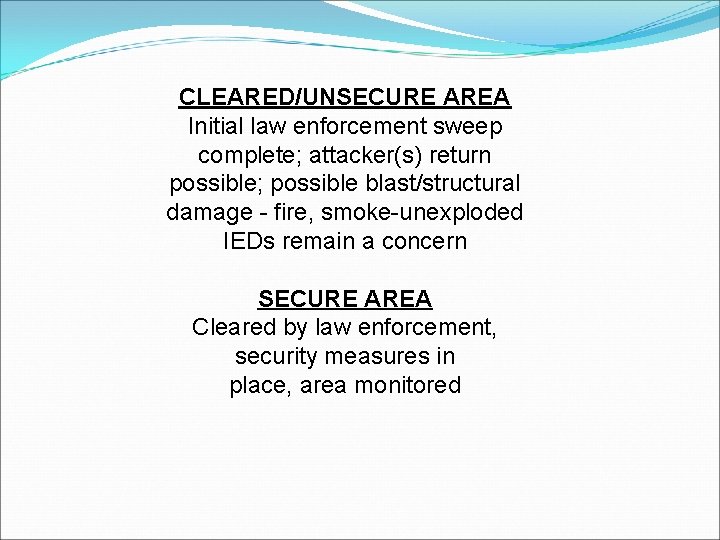 CLEARED/UNSECURE AREA
Initial law enforcement sweep complete; attacker(s) return possible; possible blast/structural damage - fire, smoke-unexploded IEDs remain a concern

SECURE AREA
Cleared by law enforcement, security measures in place, area monitored